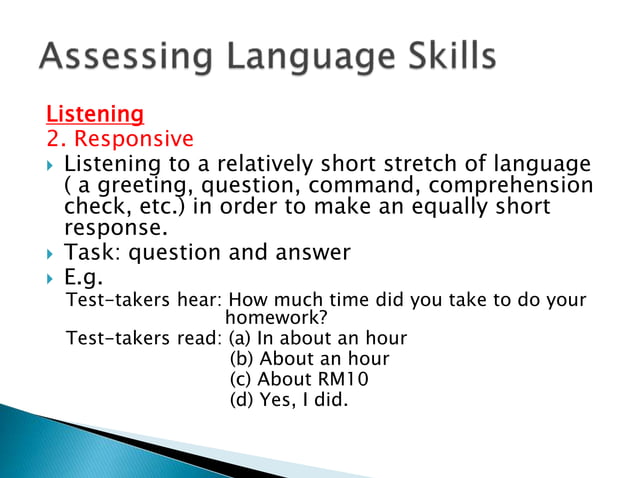 Assessing Language Skills

Listening
2. Responsive

Listening to a relatively short stretch of language ( a greeting, question, command, comprehension check, etc.) in order to make an equally short response.

Task: question and answer

E.g.

Test-takers hear: How much time did you take to do your homework?

Test-takers read: (a) In about an hour
(b) About an hour
(c) About RM10
(d) Yes, I did.